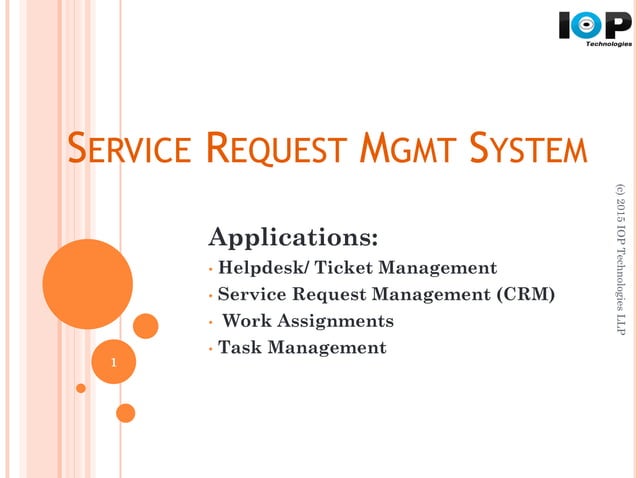 IOP
Technologies

SERVICE REQUEST MGMT SYSTEM

Applications:
• Helpdesk/ Ticket Management
• Service Request Management (CRM)
• Work Assignments
• Task Management

1

(c) 2015 IOP Technologies LLP